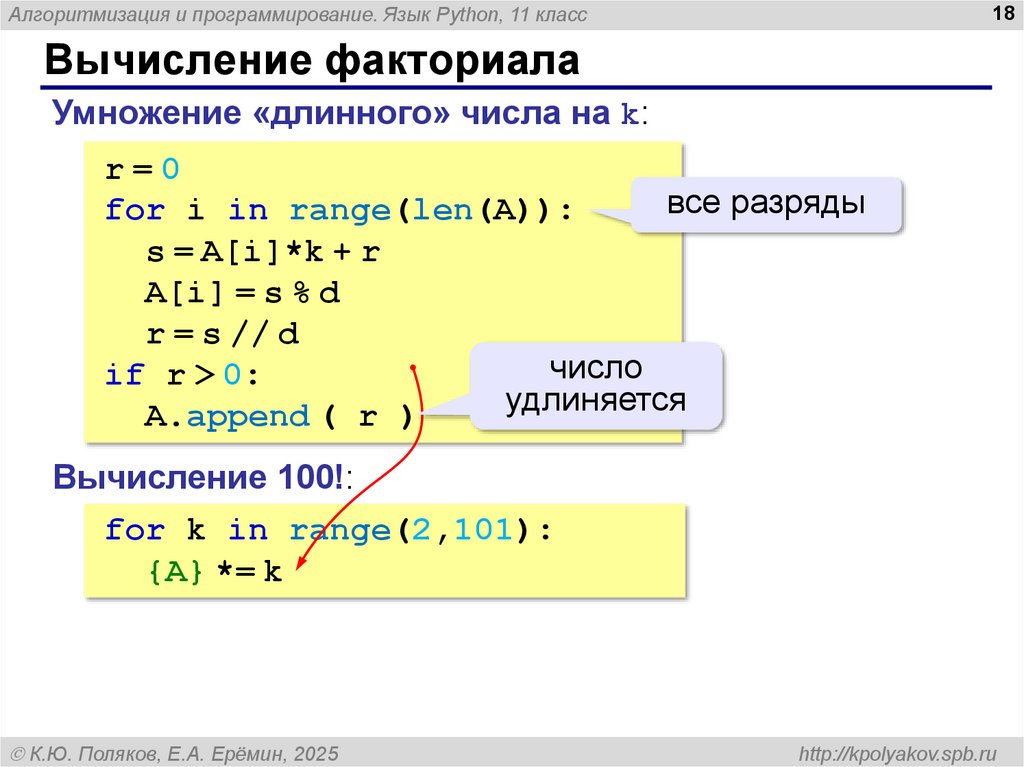 Алгоритмизация и программирование. Язык Python, 11 класс

18

Вычисление факториала

Умножение «длинного» числа на k:

r = 0
for i in range(len(A)):
  s = A[i]*k + r
  A[i] = s % d
  r = s // d
if r > 0:
  A.append ( r )

все разряды

число удлиняется

Вычисление 100!:

for k in range(2,101):
  {A} *= k

© К.Ю. Поляков, Е.А. Ерёмин, 2025

http://kpolyakov.spb.ru